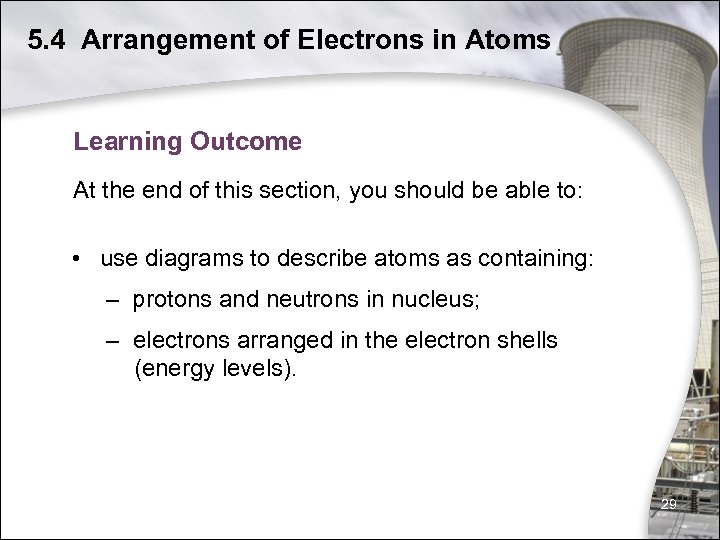 5.4 Arrangement of Electrons in Atoms

Learning Outcome

At the end of this section, you should be able to:

• use diagrams to describe atoms as containing:

– protons and neutrons in nucleus;

– electrons arranged in the electron shells (energy levels).

29